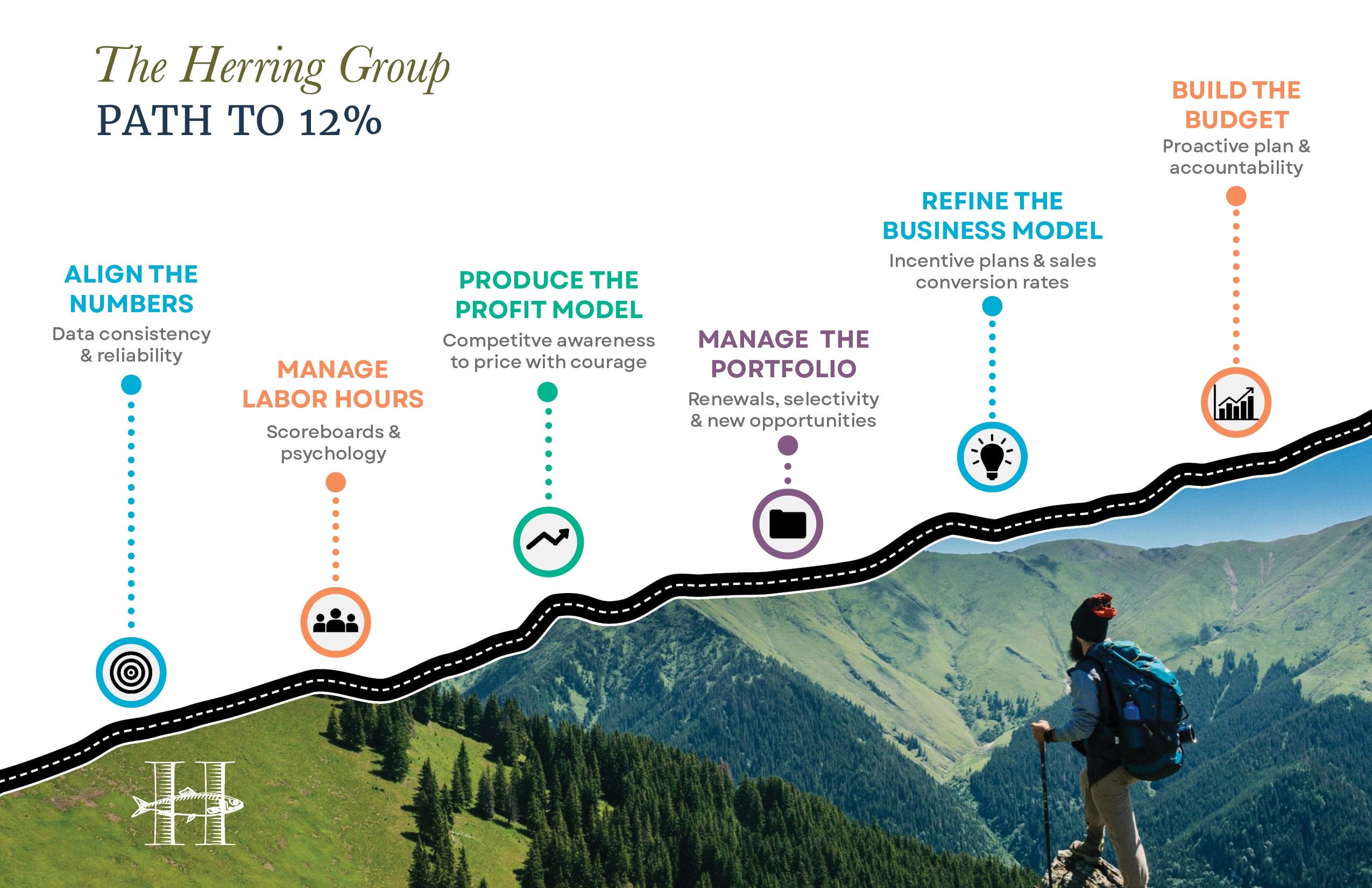 The Herring Group
PATH TO 12%

ALIGN THE NUMBERS
Data consistency & reliability

MANAGE LABOR HOURS
Scoreboards & psychology

PRODUCE THE PROFIT MODEL
Competitve awareness to price with courage

MANAGE THE PORTFOLIO
Renewals, selectivity & new opportunities

REFINE THE BUSINESS MODEL
Incentive plans & sales conversion rates

BUILD THE BUDGET
Proactive plan & accountability

H